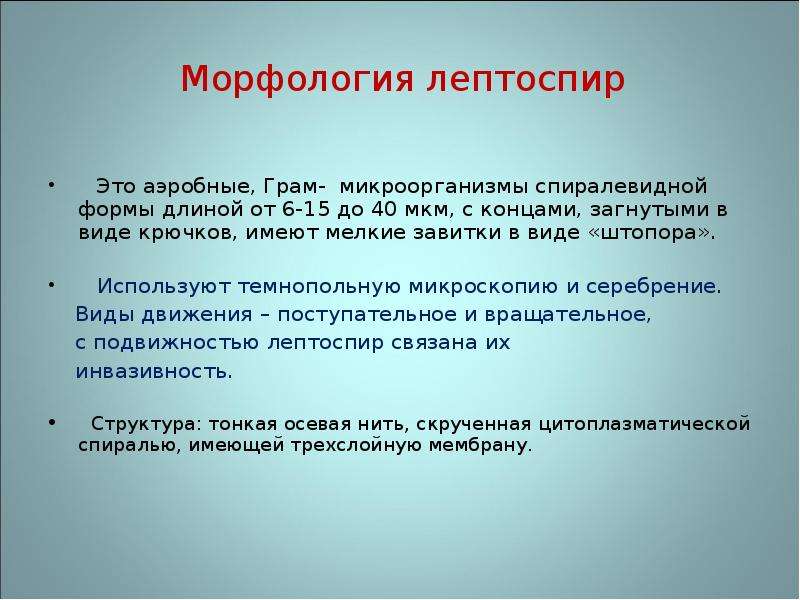 Морфология лептоспир

• Это аэробные, Грам- микроорганизмы спиралевидной формы длиной от 6-15 до 40 мкм, с концами, загнутыми в виде крючков, имеют мелкие завитки в виде «штопора».

• Используют темнопольную микроскопию и серебрение. Виды движения – поступательное и вращательное, с подвижностью лептоспир связана их инвазивность.

• Структура: тонкая осевая нить, скрученная цитоплазматической спиралью, имеющей трехслойную мембрану.